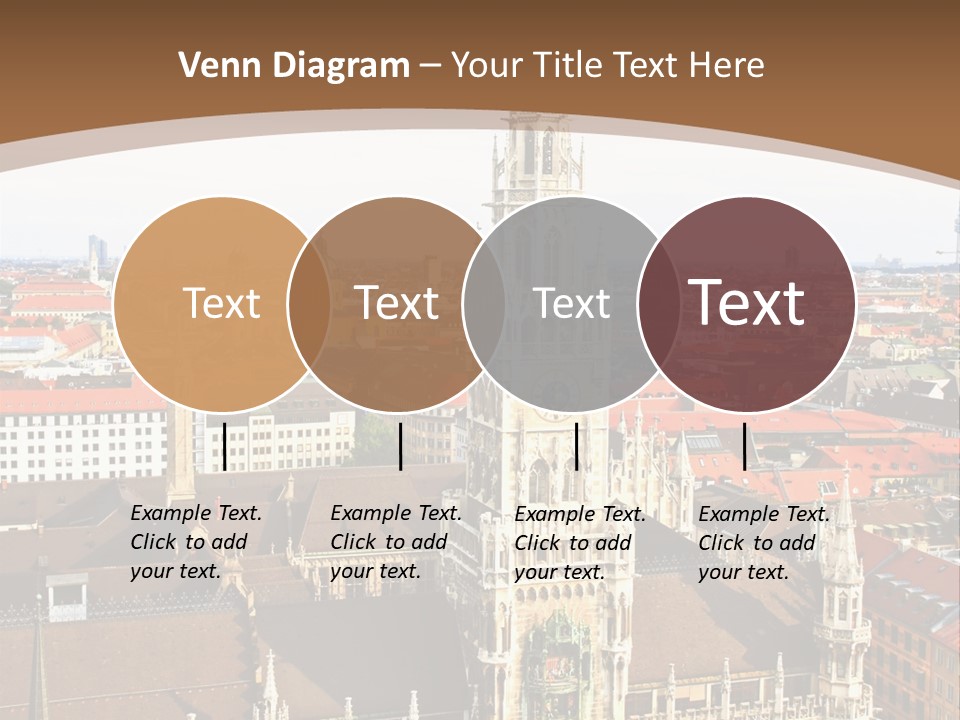 Venn Diagram – Your Title Text Here

Text

Text

Text

Text

Example Text. Click to add your text.

Example Text. Click to add your text.

Example Text. Click to add your text.

Example Text. Click to add your text.